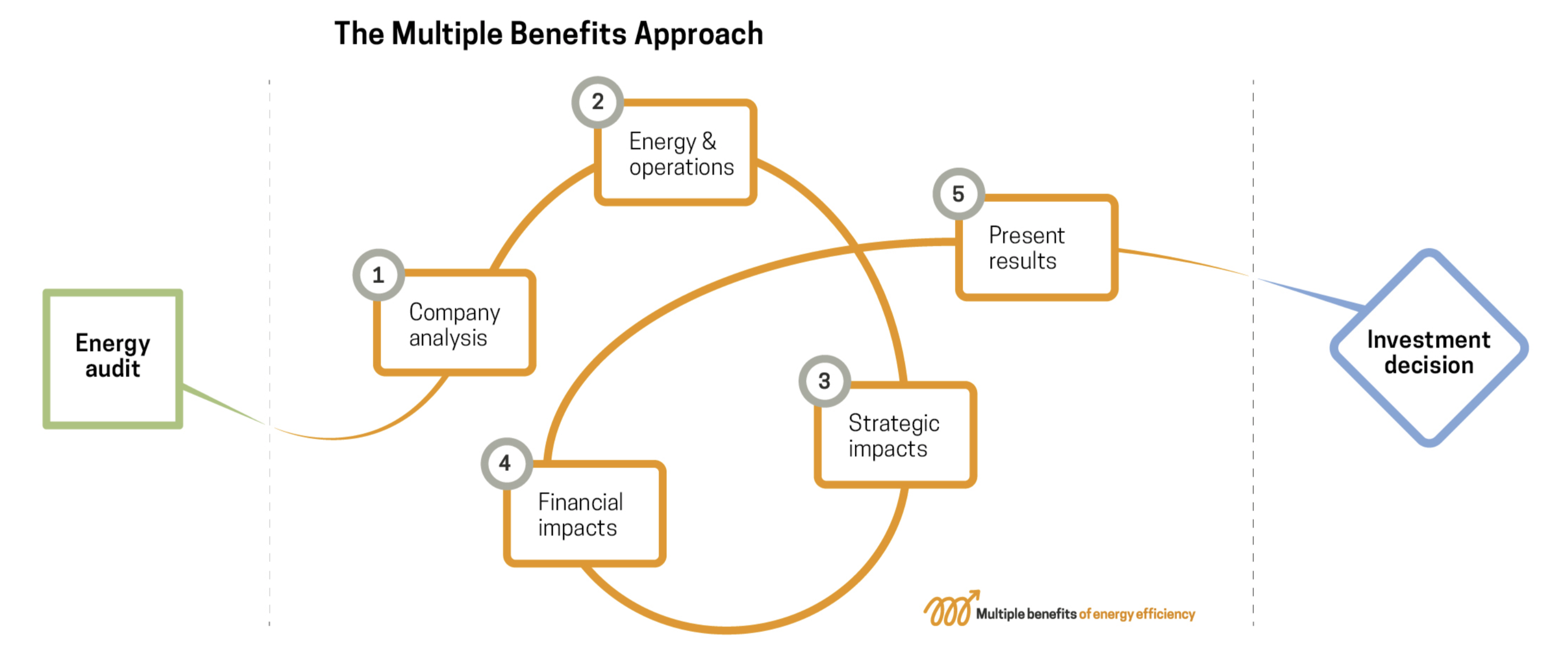 The Multiple Benefits Approach

Energy audit

1
Company analysis

2
Energy & operations

3
Strategic impacts

4
Financial impacts

5
Present results

Investment decision

Multiple benefits of energy efficiency